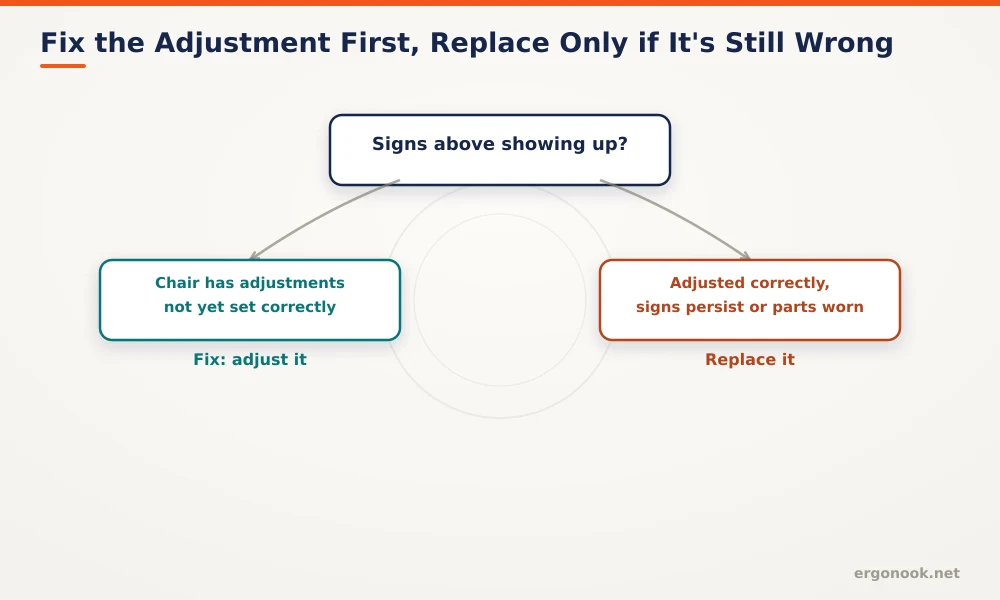 Fix the Adjustment First, Replace Only if It's Still Wrong

Signs above showing up?

Chair has adjustments not yet set correctly

Fix: adjust it

Adjusted correctly, signs persist or parts worn

Replace it

ergonook.net